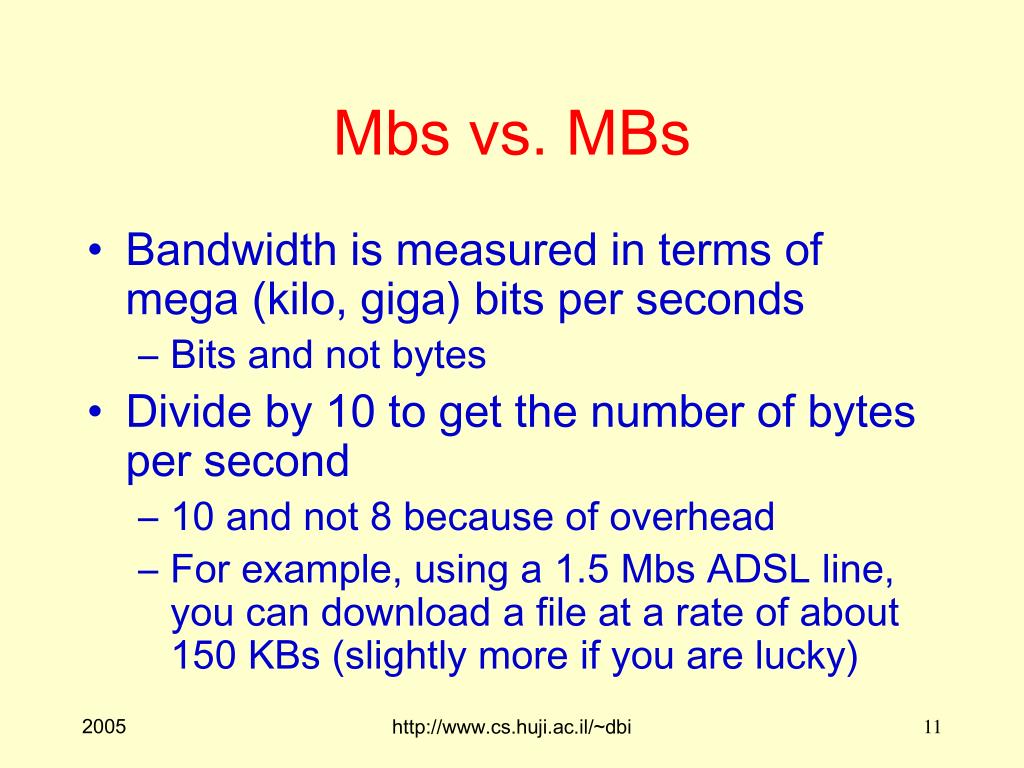 Mbs vs. MBs

• Bandwidth is measured in terms of mega (kilo, giga) bits per seconds
– Bits and not bytes
• Divide by 10 to get the number of bytes per second
– 10 and not 8 because of overhead
– For example, using a 1.5 Mbs ADSL line, you can download a file at a rate of about 150 KBs (slightly more if you are lucky)

2005 http://www.cs.huji.ac.il/~dbi 11